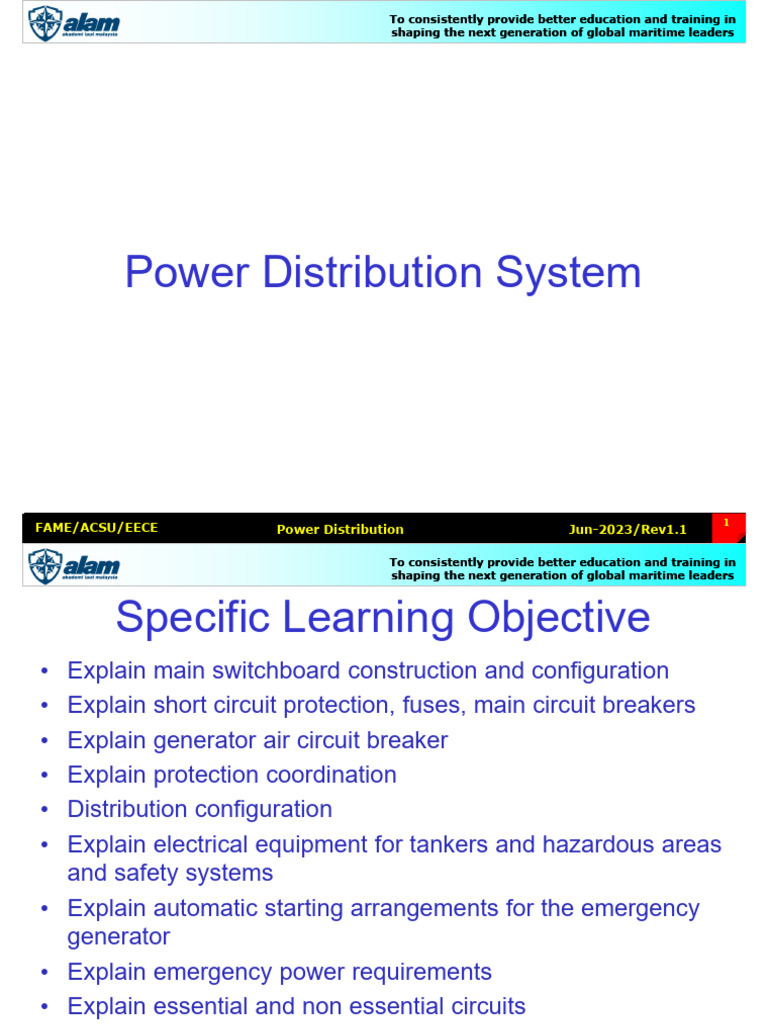 alam
akademi laut malaysia

To consistently provide better education and training in shaping the next generation of global maritime leaders

Power Distribution System

FAME/ACSU/EECE Power Distribution Jun-2023/Rev1.1 1

alam
akademi laut malaysia

To consistently provide better education and training in shaping the next generation of global maritime leaders

Specific Learning Objective

• Explain main switchboard construction and configuration
• Explain short circuit protection, fuses, main circuit breakers
• Explain generator air circuit breaker
• Explain protection coordination
• Distribution configuration
• Explain electrical equipment for tankers and hazardous areas and safety systems
• Explain automatic starting arrangements for the emergency generator
• Explain emergency power requirements
• Explain essential and non essential circuits